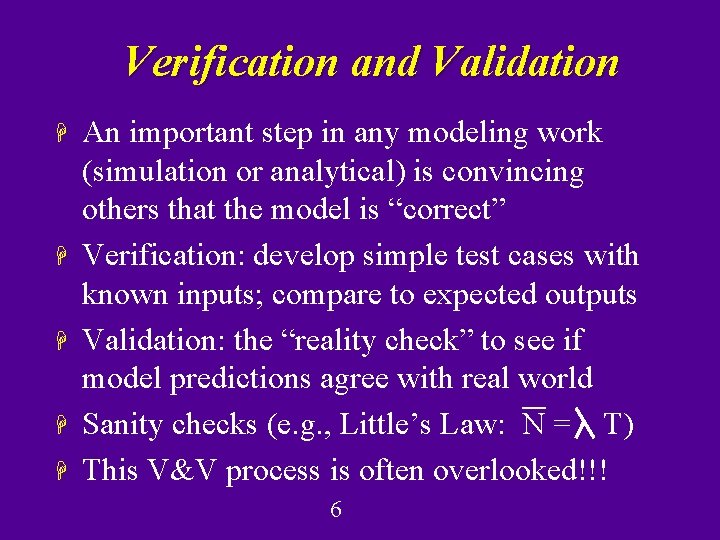 Verification and Validation

An important step in any modeling work (simulation or analytical) is convincing others that the model is “correct”

Verification: develop simple test cases with known inputs; compare to expected outputs

Validation: the “reality check” to see if model predictions agree with real world

Sanity checks (e.g., Little’s Law: $\overline{N} = \lambda T$)

This V&V process is often overlooked!!!

6